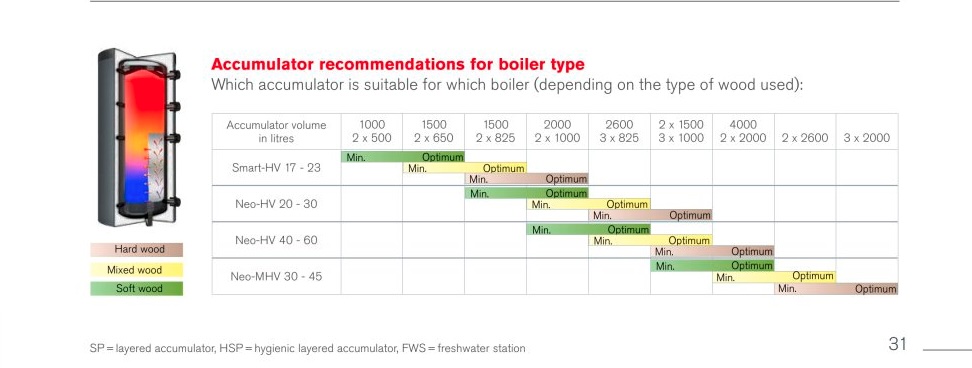 Accumulator recommendations for boiler type

Which accumulator is suitable for which boiler (depending on the type of wood used):

| Accumulator volume in litres | 1000 2 x 500 | 1500 2 x 650 | 1500 2 x 825 | 2000 2 x 1000 | 2600 3 x 825 | 2 x 1500 3 x 1000 | 4000 2 x 2000 | 2 x 2600 | 3 x 2000 |
|---|---|---|---|---|---|---|---|---|---|
| Smart-HV 17 - 23 | Min. | Optimum | | | | | | | |
| | | Min. | Optimum | | | | | | |
| | | | Min. | Optimum | | | | | |
| Neo-HV 20 - 30 | | | Min. | Optimum | | | | | |
| | | | | Min. | Optimum | | | | |
| | | | | | Min. | Optimum | | | |
| Neo-HV 40 - 60 | | | | Min. | Optimum | | | | |
| | | | | | Min. | Optimum | | | |
| | | | | | | Min. | Optimum | | |
| Neo-MHV 30 - 45 | | | | | | Min. | Optimum | | |
| | | | | | | | Min. | Optimum | |
| | | | | | | | | Min. | Optimum |

Hard wood
Mixed wood
Soft wood

SP = layered accumulator, HSP = hygienic layered accumulator, FWS = freshwater station

31